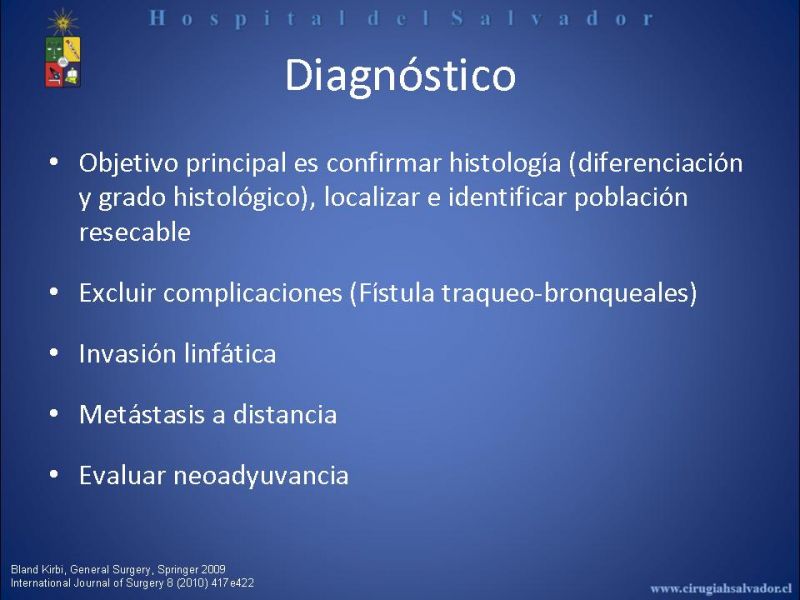 Hospital del Salvador

Diagnóstico

• Objetivo principal es confirmar histología (diferenciación y grado histológico), localizar e identificar población resecable

• Excluir complicaciones (Fístula traqueo-bronqueales)

• Invasión linfática

• Metástasis a distancia

• Evaluar neoadyuvancia

Bland Kirbi, General Surgery, Springer 2009
International Journal of Surgery 8 (2010) 417e422

www.cirugiahsalvador.cl